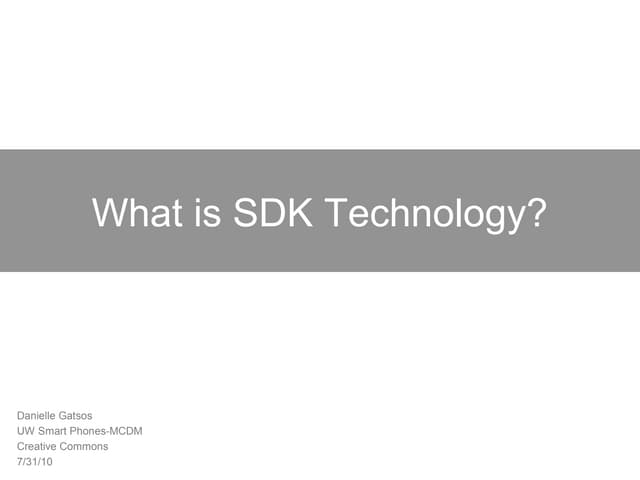 What is SDK Technology?

Danielle Gatsos
UW Smart Phones-MCDM
Creative Commons
7/31/10